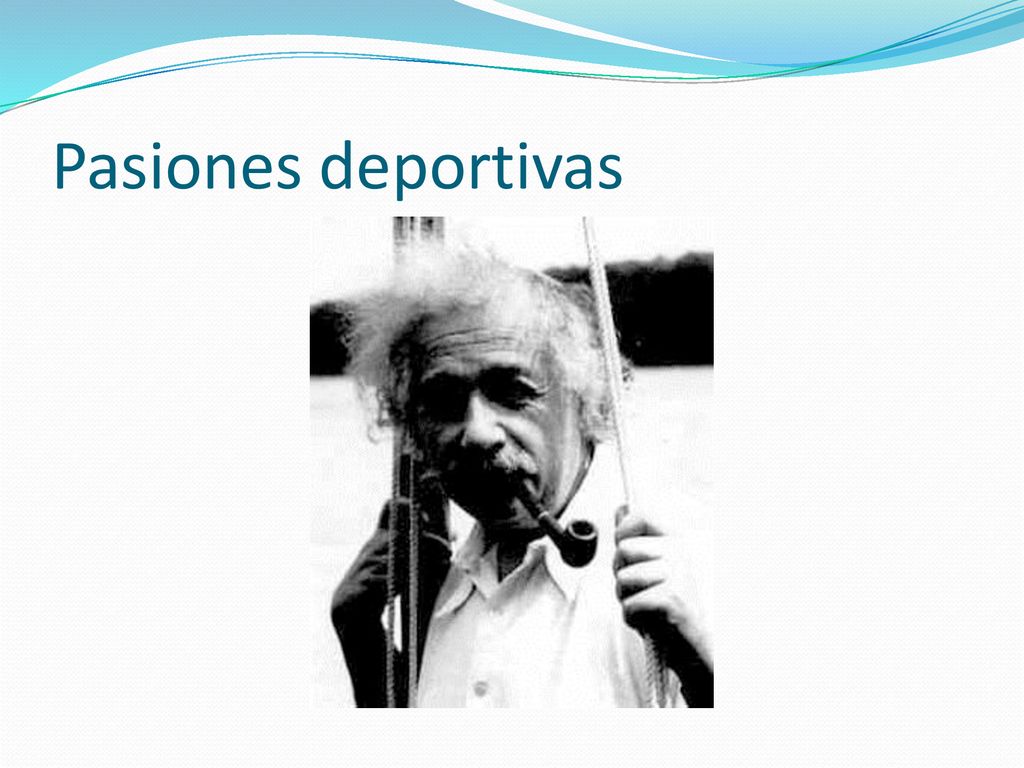 Pasiones deportivas